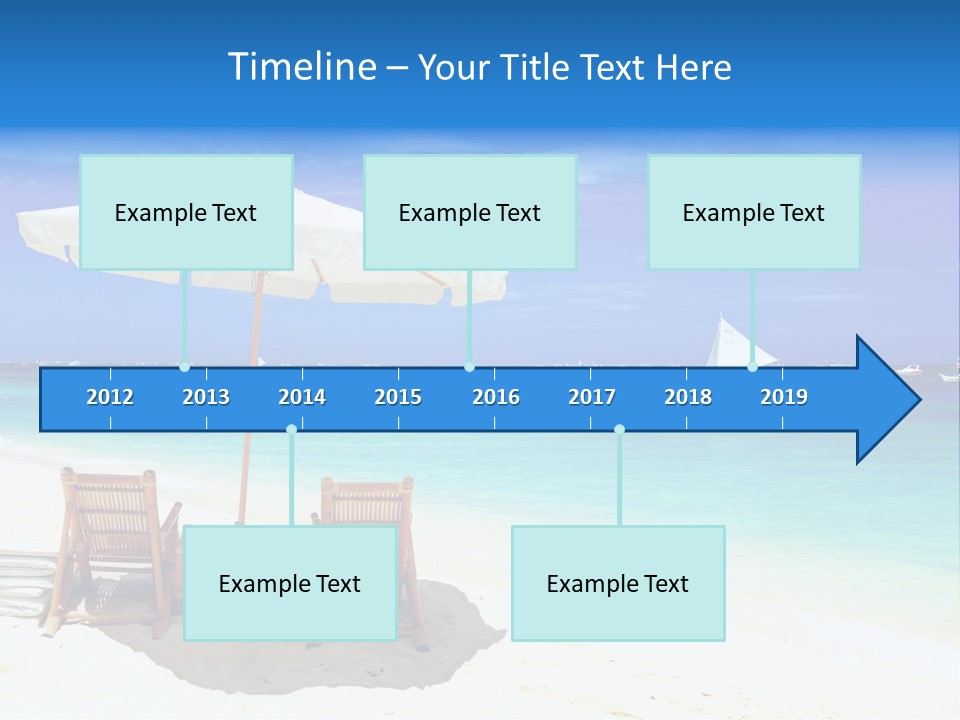 Timeline – Your Title Text Here

Example Text

Example Text

Example Text

2012 2013 2014 2015 2016 2017 2018 2019

Example Text

Example Text